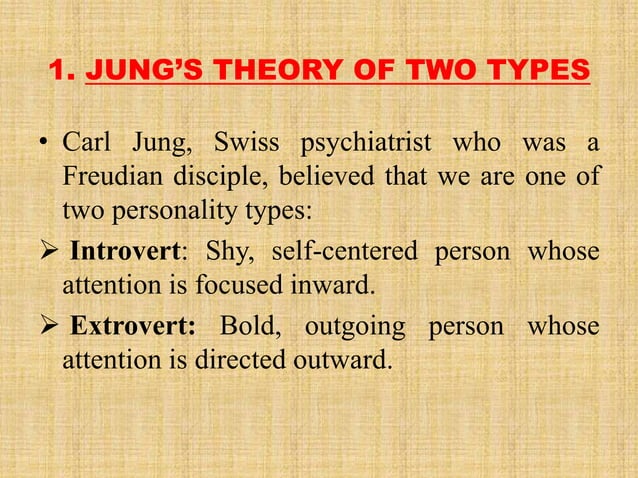 1. JUNG'S THEORY OF TWO TYPES

• Carl Jung, Swiss psychiatrist who was a Freudian disciple, believed that we are one of two personality types:

➢ Introvert: Shy, self-centered person whose attention is focused inward.

➢ Extrovert: Bold, outgoing person whose attention is directed outward.